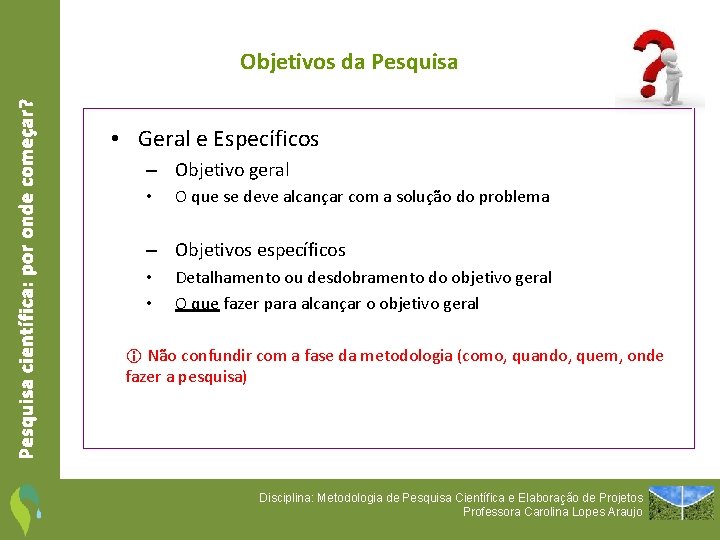 Pesquisa científica: por onde começar?

Objetivos da Pesquisa

• Geral e Específicos

– Objetivo geral

• O que se deve alcançar com a solução do problema

– Objetivos específicos

• Detalhamento ou desdobramento do objetivo geral

• O que fazer para alcançar o objetivo geral

ⓘ Não confundir com a fase da metodologia (como, quando, quem, onde fazer a pesquisa)

Disciplina: Metodologia de Pesquisa Científica e Elaboração de Projetos
Professora Carolina Lopes Araujo